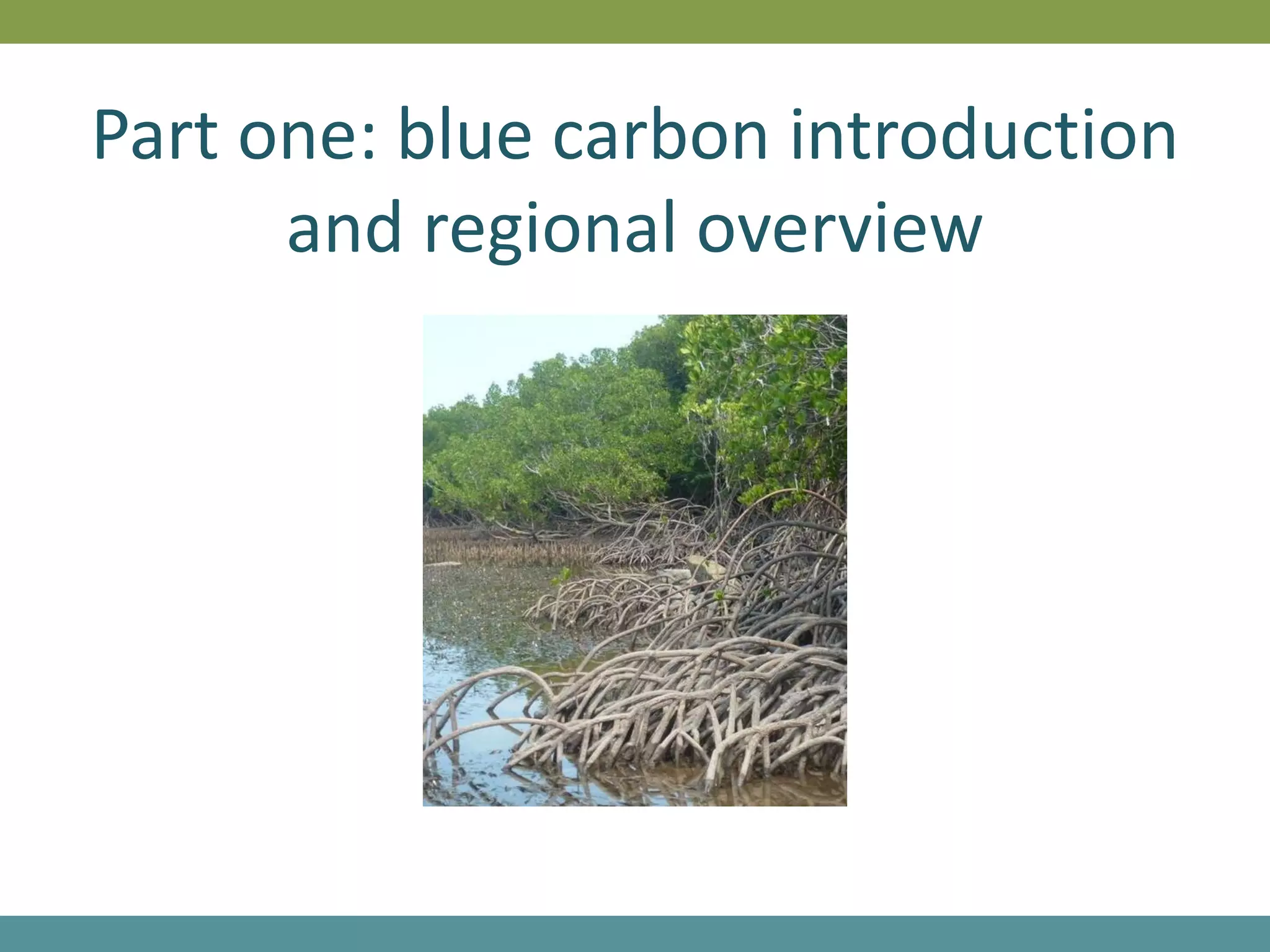 Part one: blue carbon introduction and regional overview